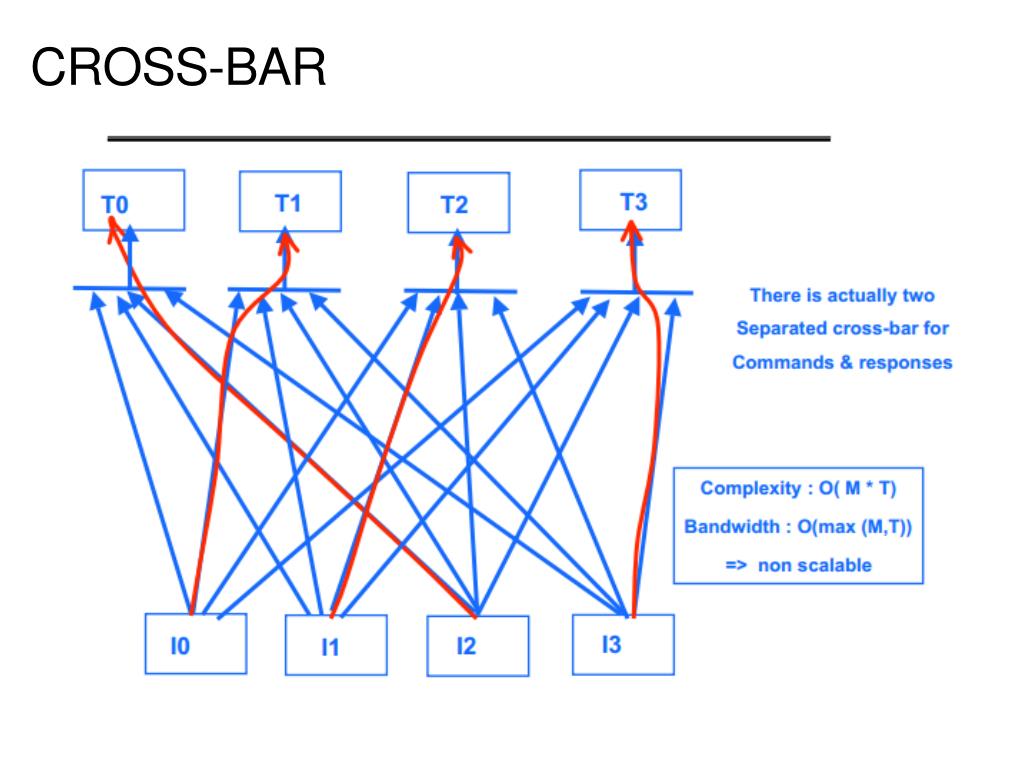 CROSS-BAR

T0

T1

T2

T3

There is actually two Separated cross-bar for Commands & responses

Complexity : O( M * T)

Bandwidth : O(max (M,T))

=> non scalable

I0

I1

I2

I3